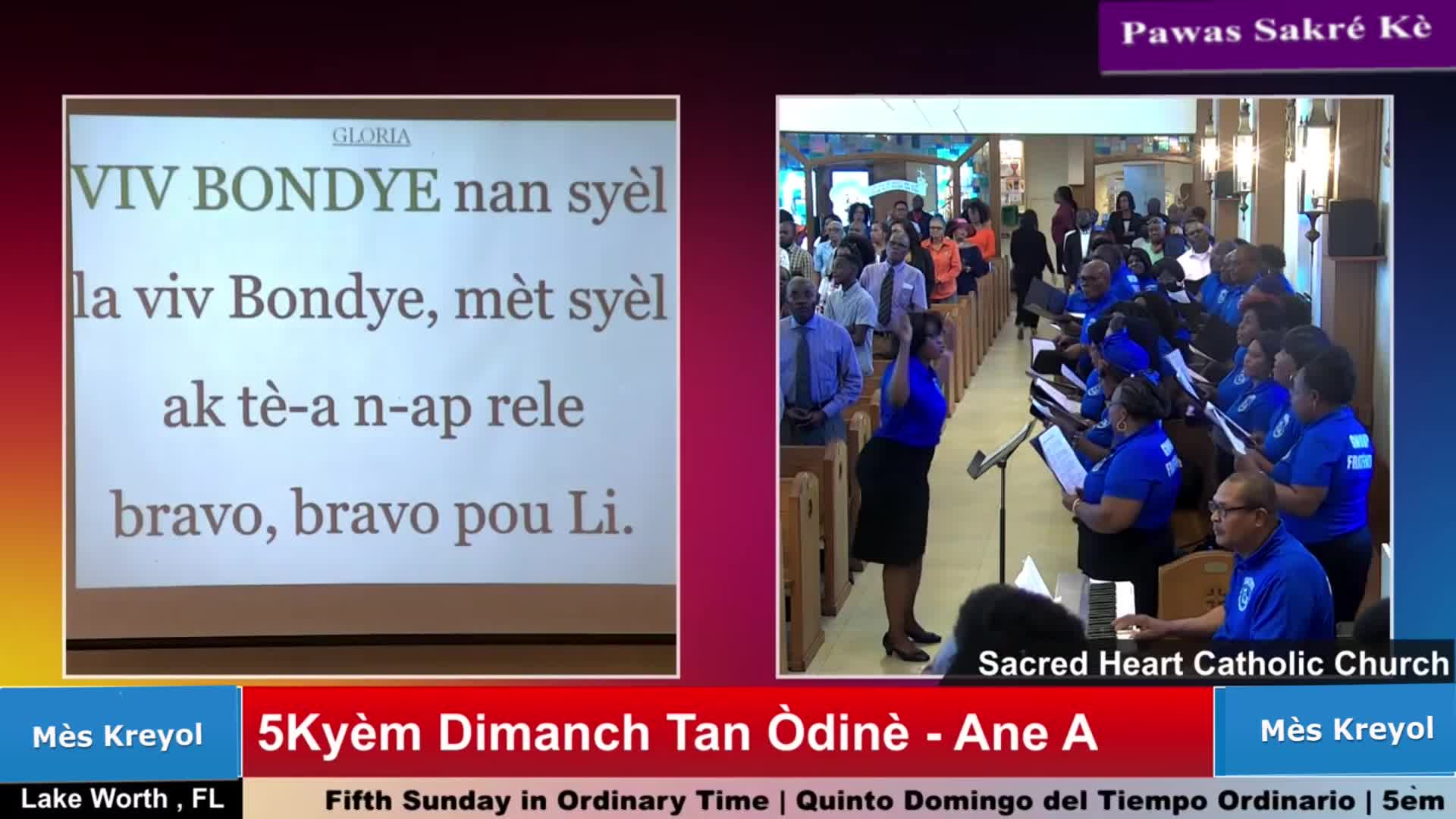 Pawas Sakré Kè

GLORIA

VIV BONDYE nan syèl la viv Bondye, mèt syèl ak tè-a n-ap rele bravo, bravo pou Li.

Sacred Heart Catholic Church

Mès Kreyol

5Kyèm Dimanch Tan Òdinè - Ane A

Mès Kreyol

Lake Worth , FL

Fifth Sunday in Ordinary Time | Quinto Domingo del Tiempo Ordinario | 5èm